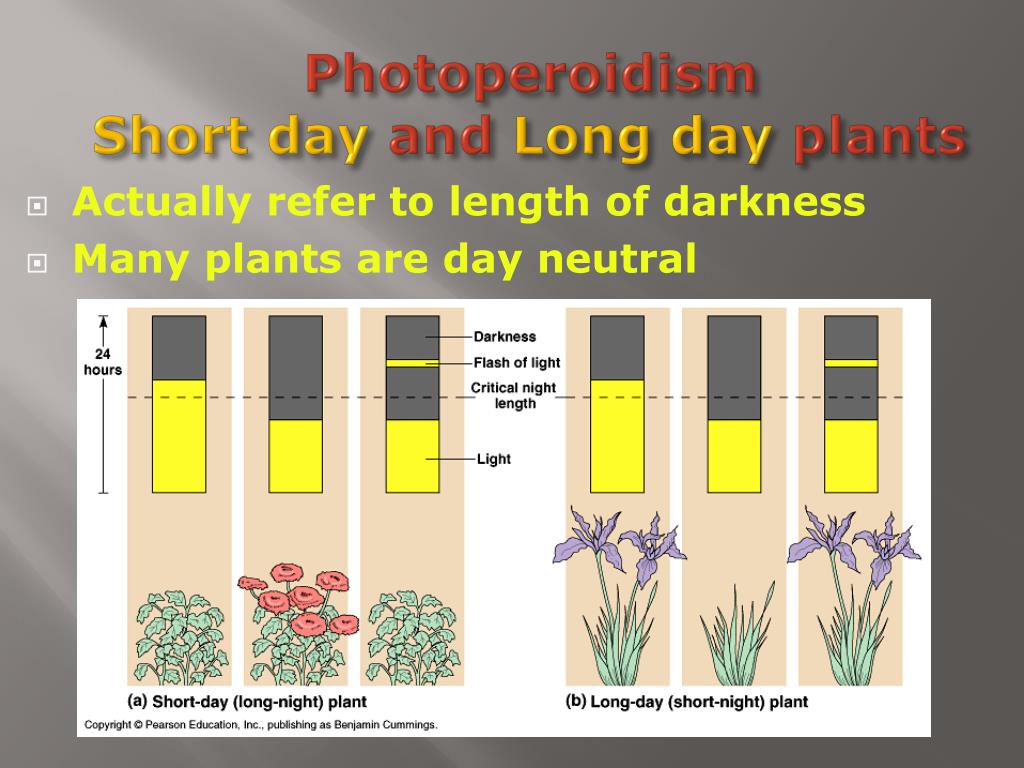 Photoperoidism
Short day and Long day plants

Actually refer to length of darkness

Many plants are day neutral

24 hours

Darkness

Flash of light

Critical night length

Light

(a) Short-day (long-night) plant

(b) Long-day (short-night) plant

Copyright © Pearson Education, Inc., publishing as Benjamin Cummings.